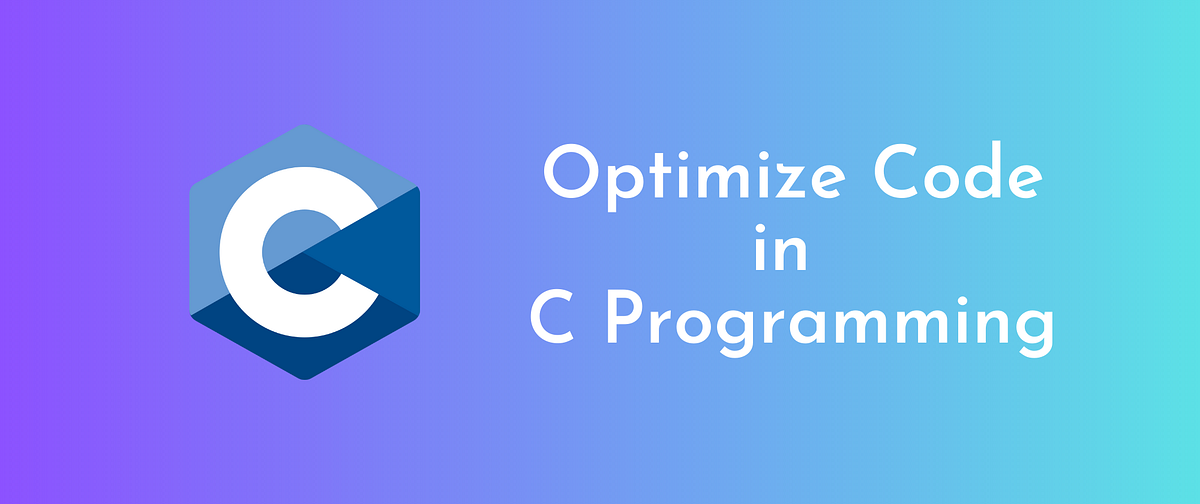 C

Optimize Code
in
C Programming